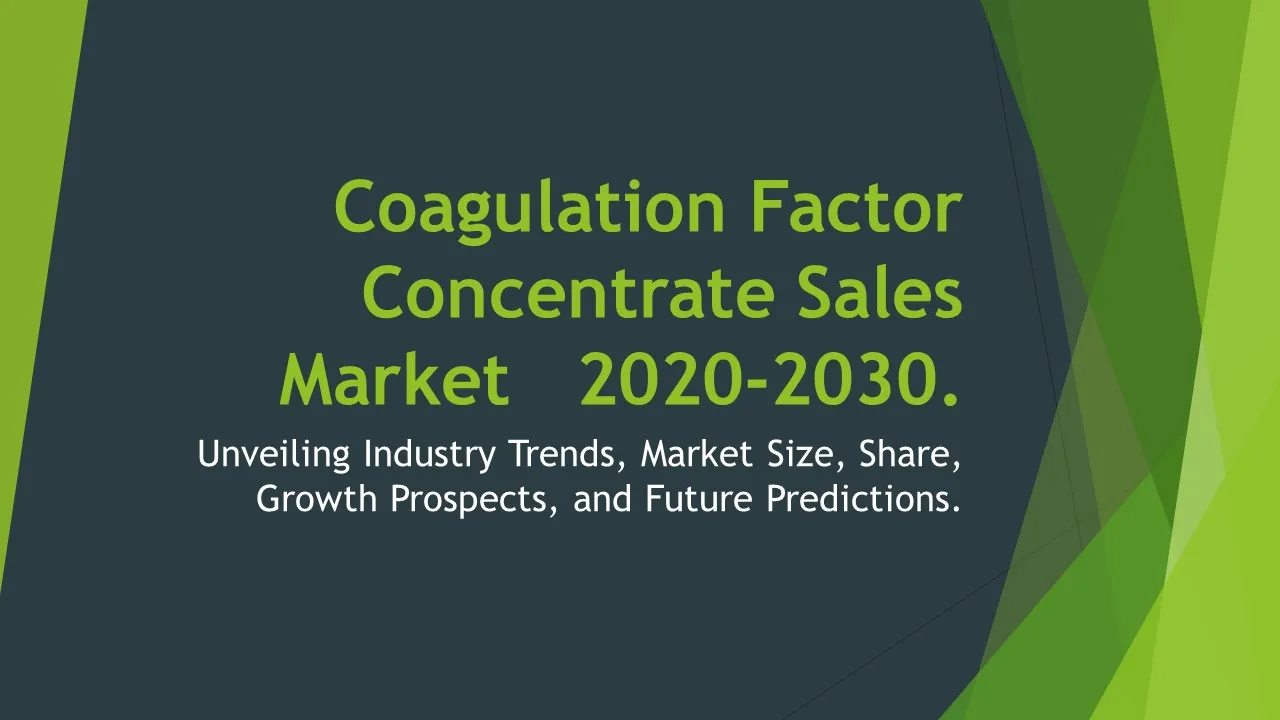 Coagulation Factor Concentrate Sales Market 2020-2030.

Unveiling Industry Trends, Market Size, Share, Growth Prospects, and Future Predictions.